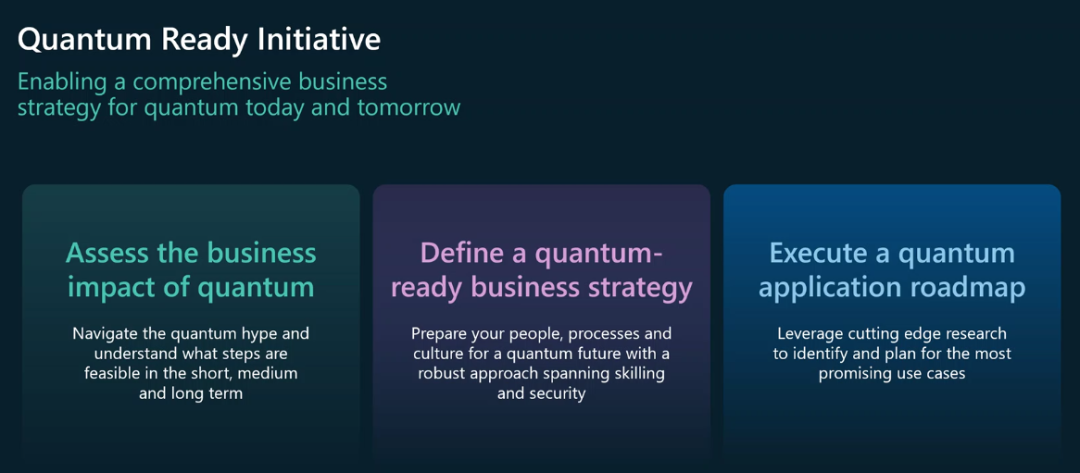 Quantum Ready Initiative

Enabling a comprehensive business strategy for quantum today and tomorrow

Assess the business impact of quantum

Navigate the quantum hype and understand what steps are feasible in the short, medium and long term

Define a quantum-ready business strategy

Prepare your people, processes and culture for a quantum future with a robust approach spanning skilling and security

Execute a quantum application roadmap

Leverage cutting edge research to identify and plan for the most promising use cases